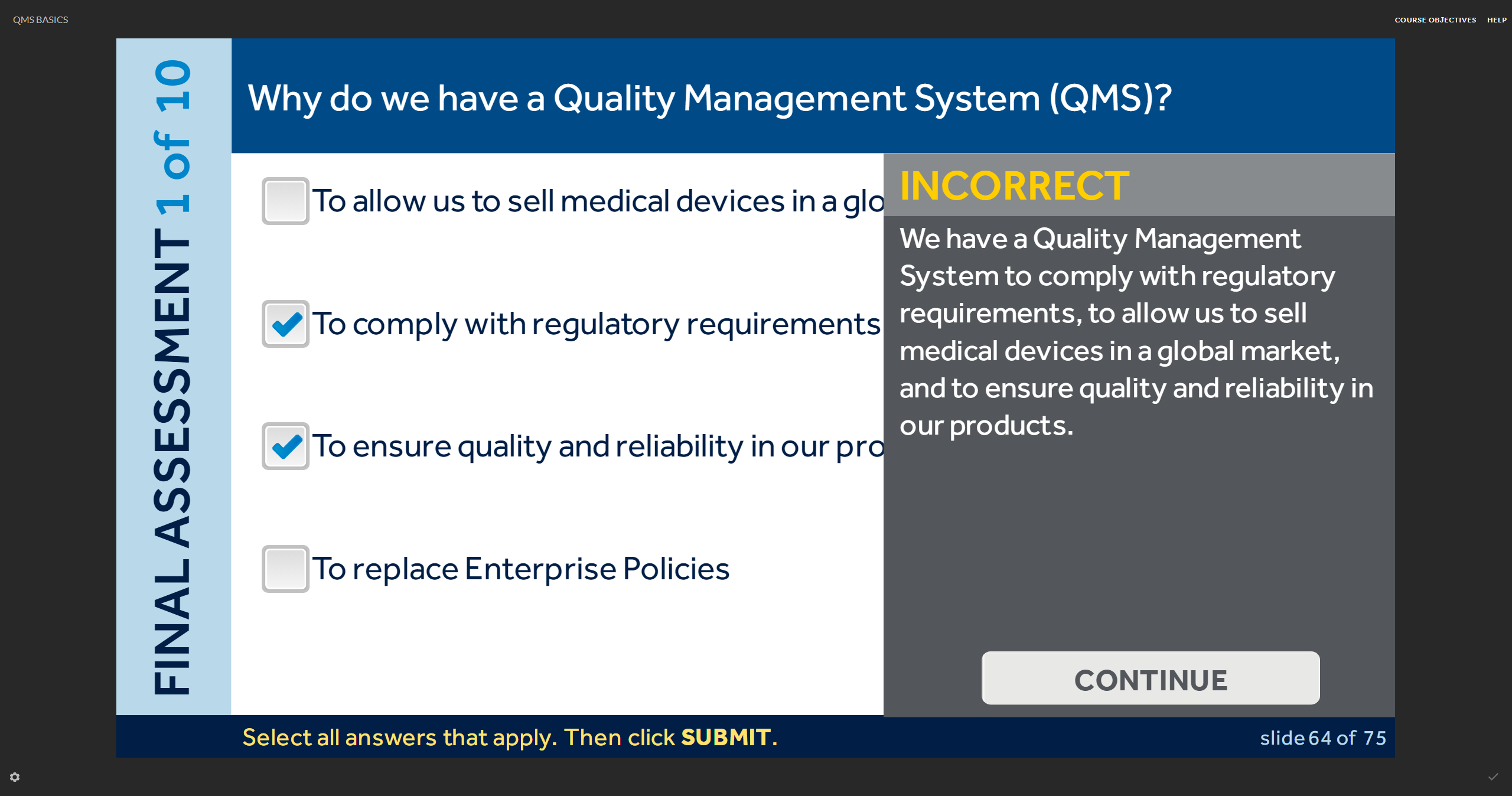 QMS BASICS

COURSE OBJECTIVES HELP

FINAL ASSESSMENT 1 of 10

Why do we have a Quality Management System (QMS)?

To allow us to sell medical devices in a glo

To comply with regulatory requirements

To ensure quality and reliability in our pro

To replace Enterprise Policies

INCORRECT

We have a Quality Management System to comply with regulatory requirements, to allow us to sell medical devices in a global market, and to ensure quality and reliability in our products.

CONTINUE

Select all answers that apply. Then click SUBMIT.

slide 64 of 75